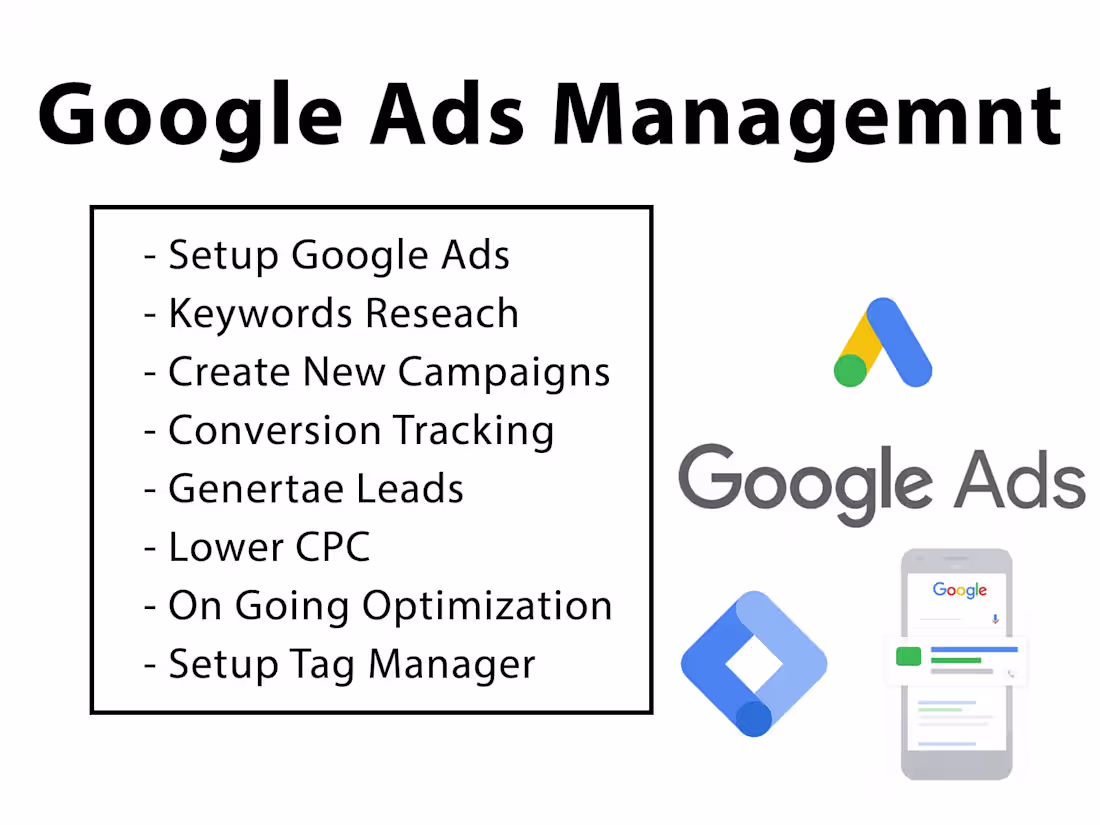 Google Ads Managemnt

- Setup Google Ads
- Keywords Reseach
- Create New Campaigns
- Conversion Tracking
- Genertae Leads
- Lower CPC
- On Going Optimization
- Setup Tag Manager

Google Ads

Google